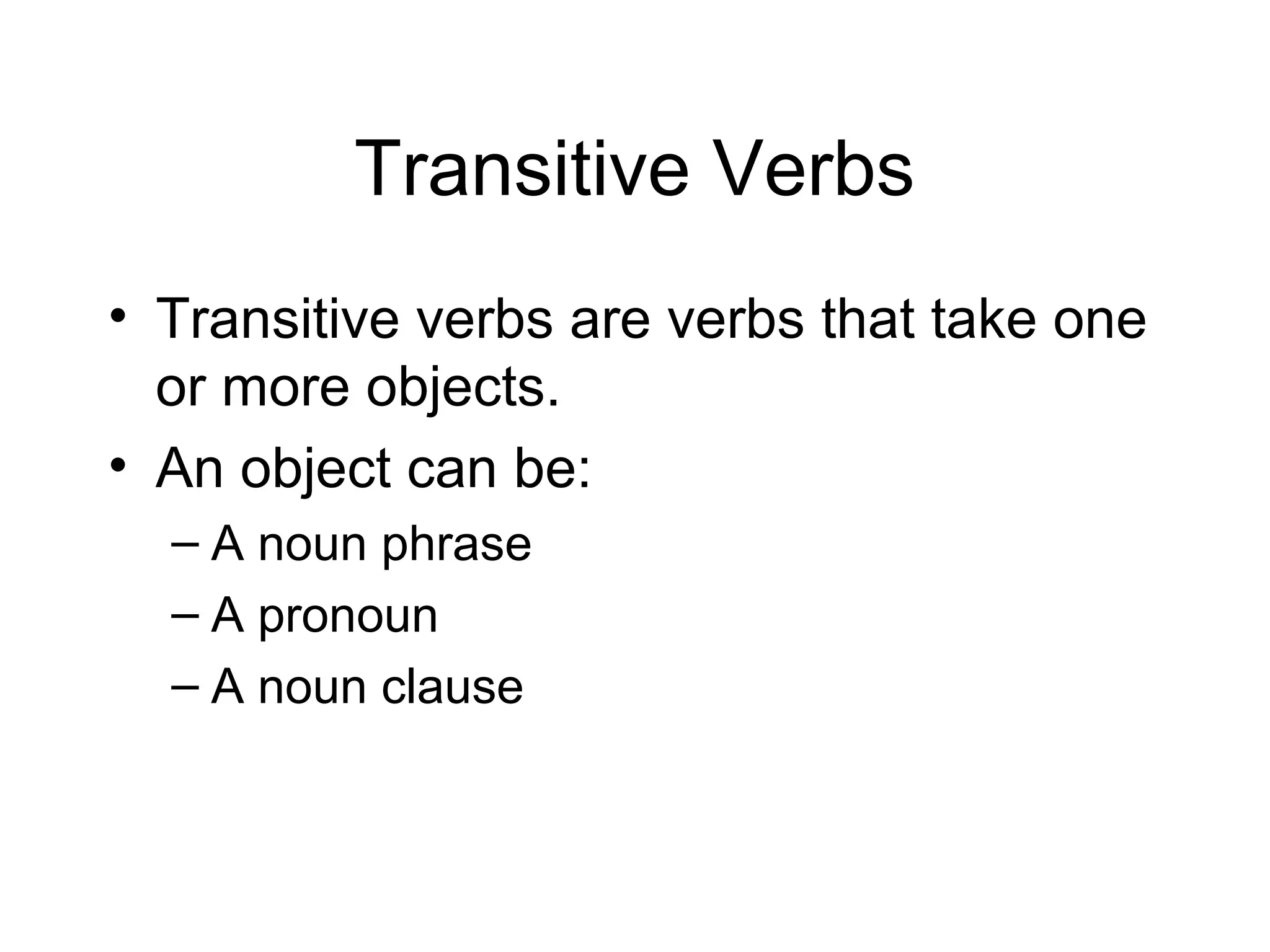 Transitive Verbs

• Transitive verbs are verbs that take one or more objects.
• An object can be:
– A noun phrase
– A pronoun
– A noun clause